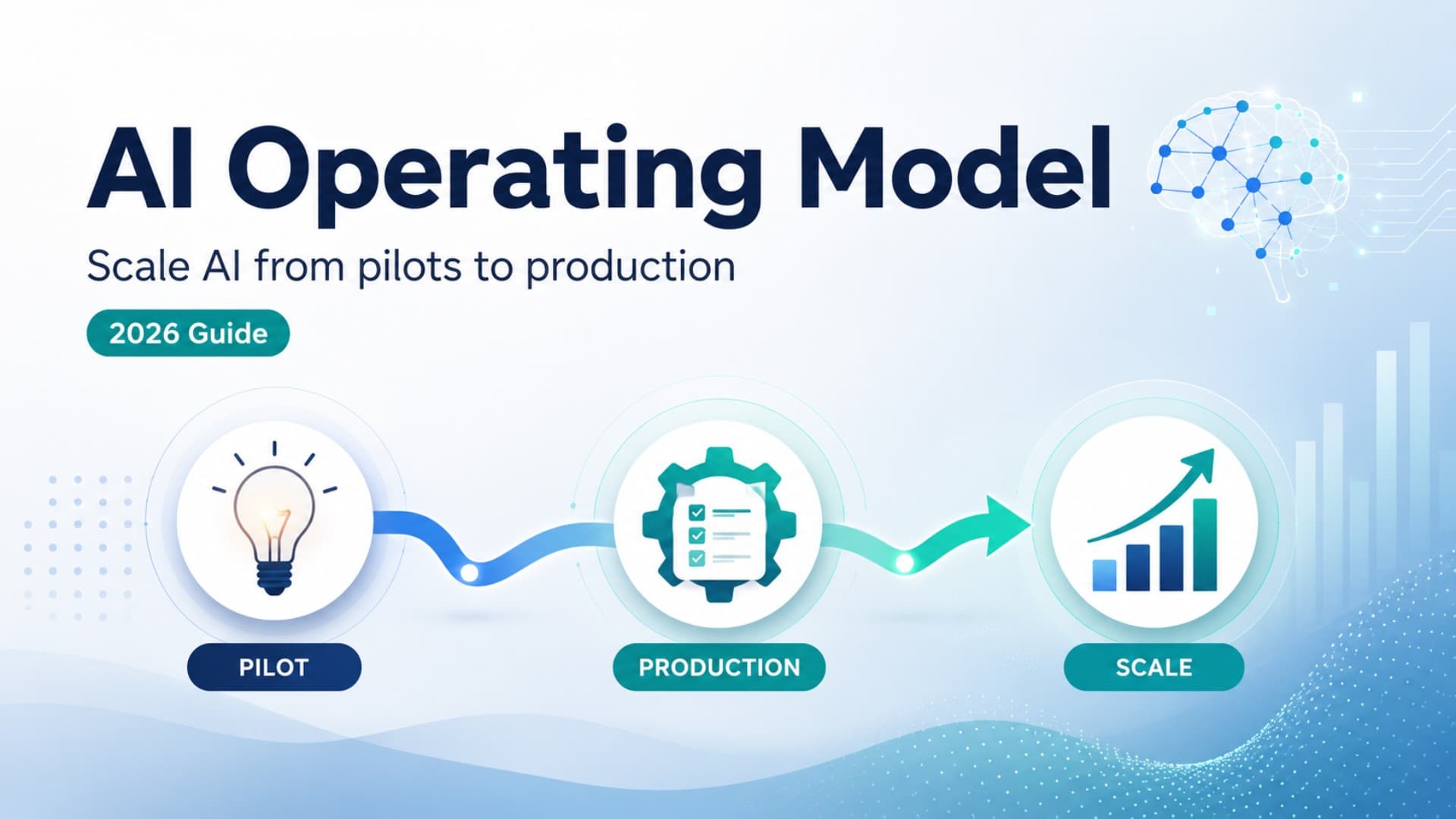 AI Operating Model

Scale AI from pilots to production

2026 Guide

PILOT

PRODUCTION

SCALE